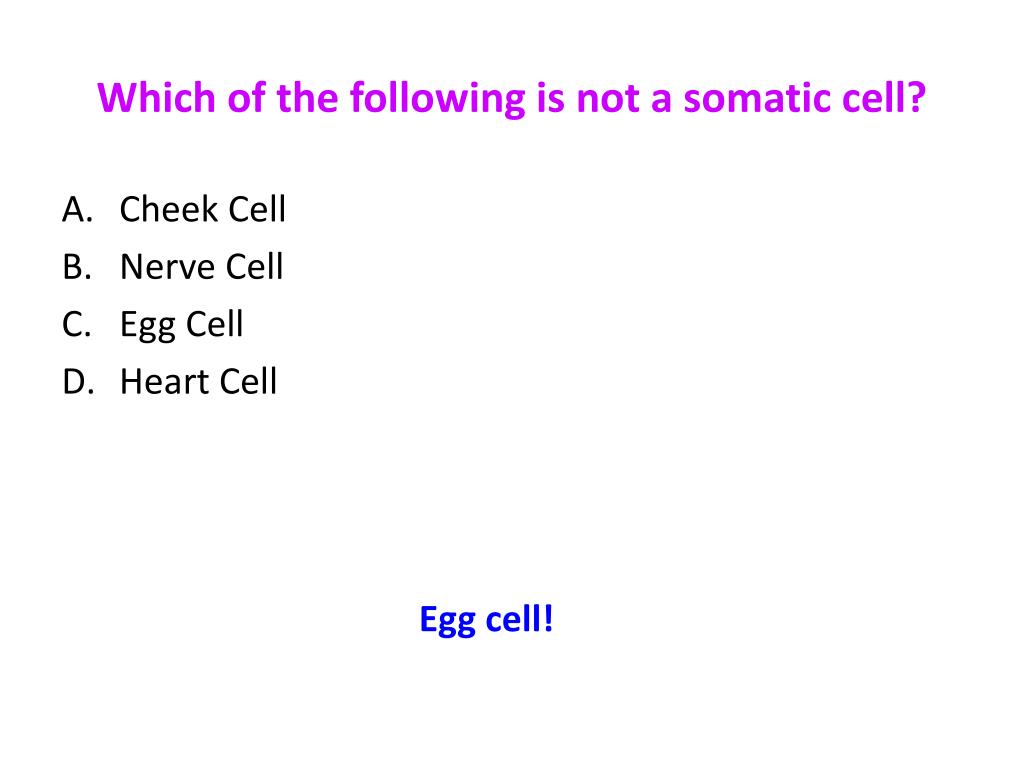 Which of the following is not a somatic cell?

A. Cheek Cell
B. Nerve Cell
C. Egg Cell
D. Heart Cell

Egg cell!